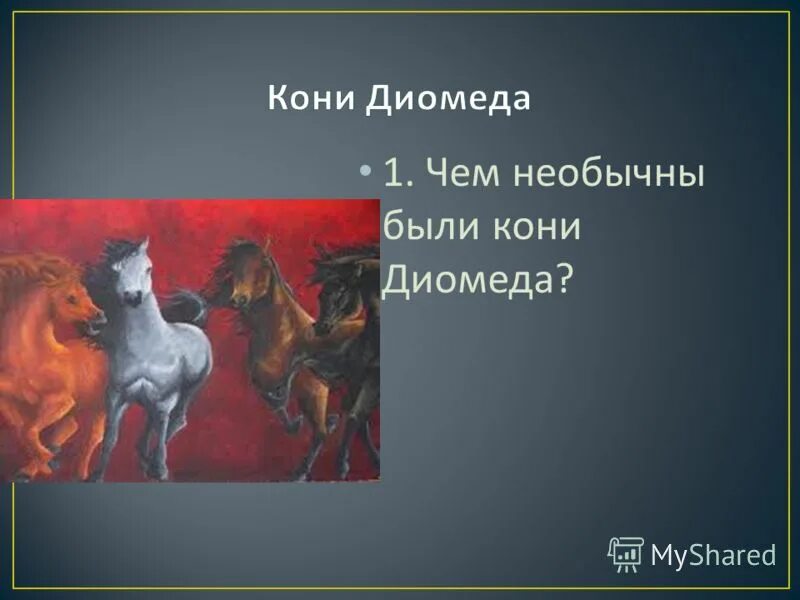 Кони Диомеда

• 1. Чем необычны были кони Диомеда?

MyShared